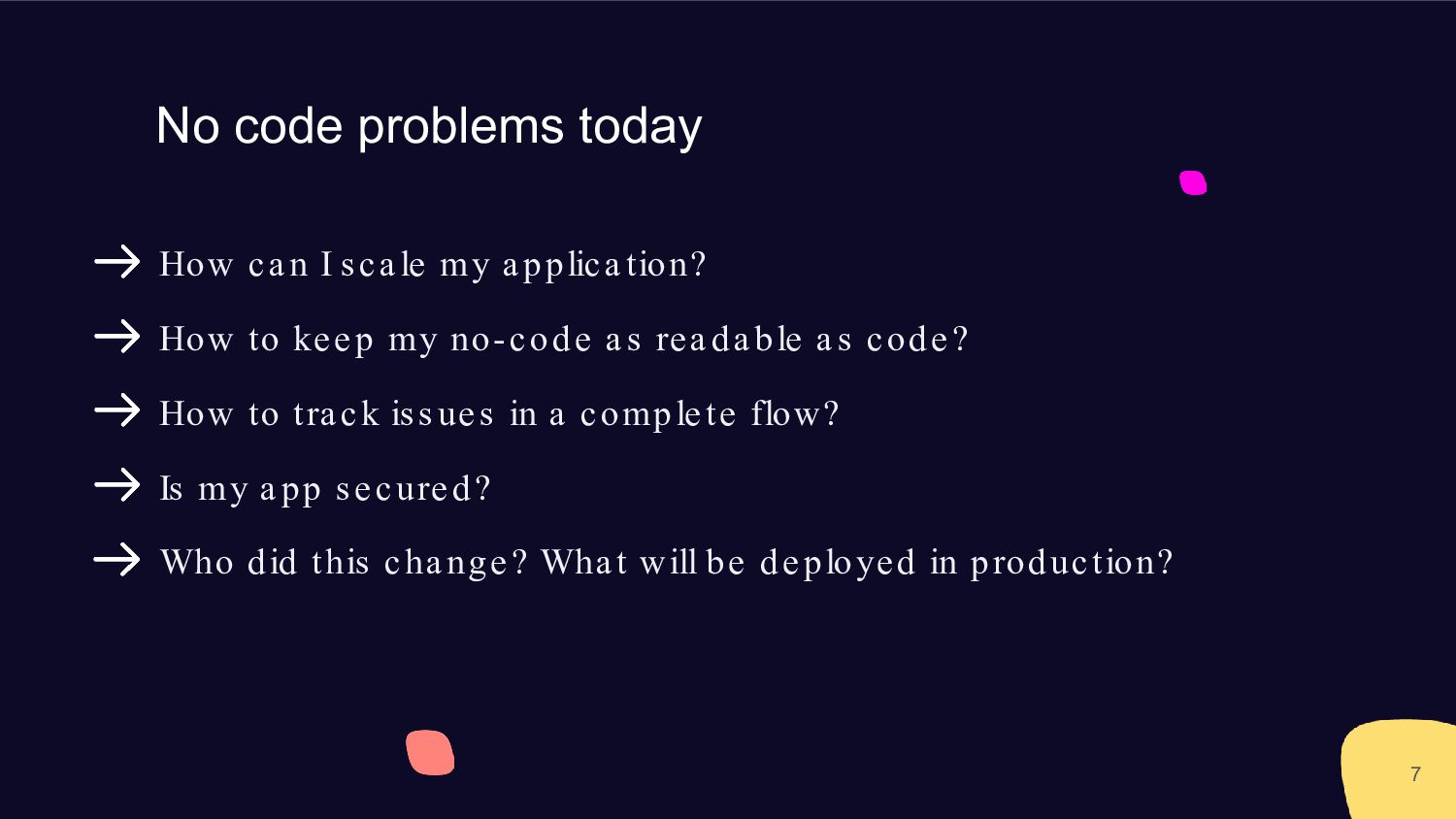 No code problems today

→ How can I scale my application?

→ How to keep my no-code as readable as code?

→ How to track issues in a complete flow?

→ Is my app secured?

→ Who did this change? What will be deployed in production?

7